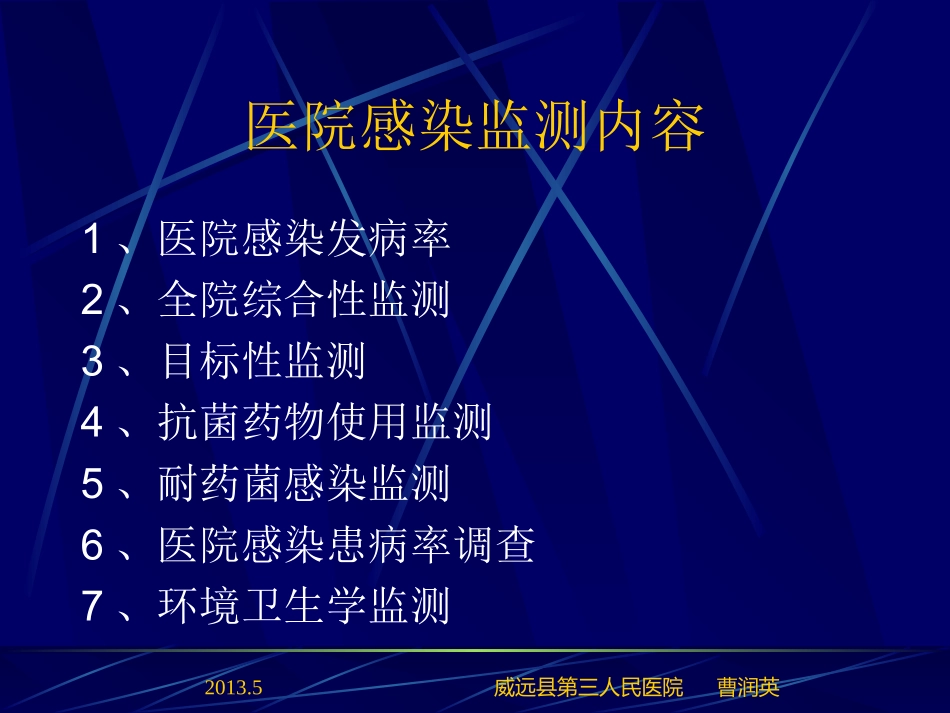 医院感染监测内容

1 、医院感染发病率
2、全院综合性监测
3 、目标性监测
4 、抗菌药物使用监测
5 、耐药菌感染监测
6 、医院感染患病率调查
7 、环境卫生学监测

2013.5

威远县第三人民医院　　曹润英